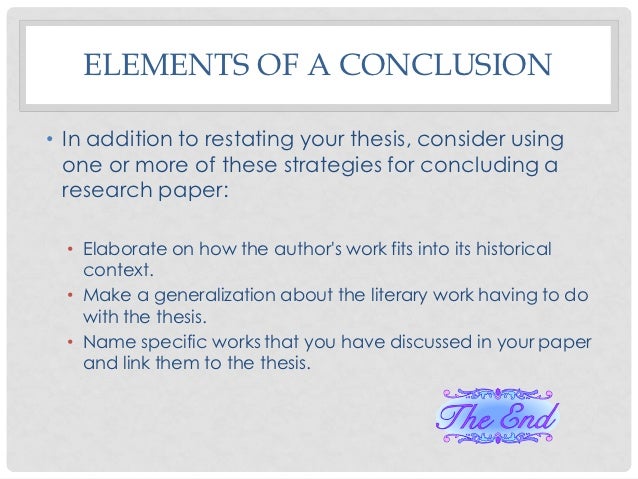 ELEMENTS OF A CONCLUSION

• In addition to restating your thesis, consider using one or more of these strategies for concluding a research paper:

• Elaborate on how the author's work fits into its historical context.
• Make a generalization about the literary work having to do with the thesis.
• Name specific works that you have discussed in your paper and link them to the thesis.

The End